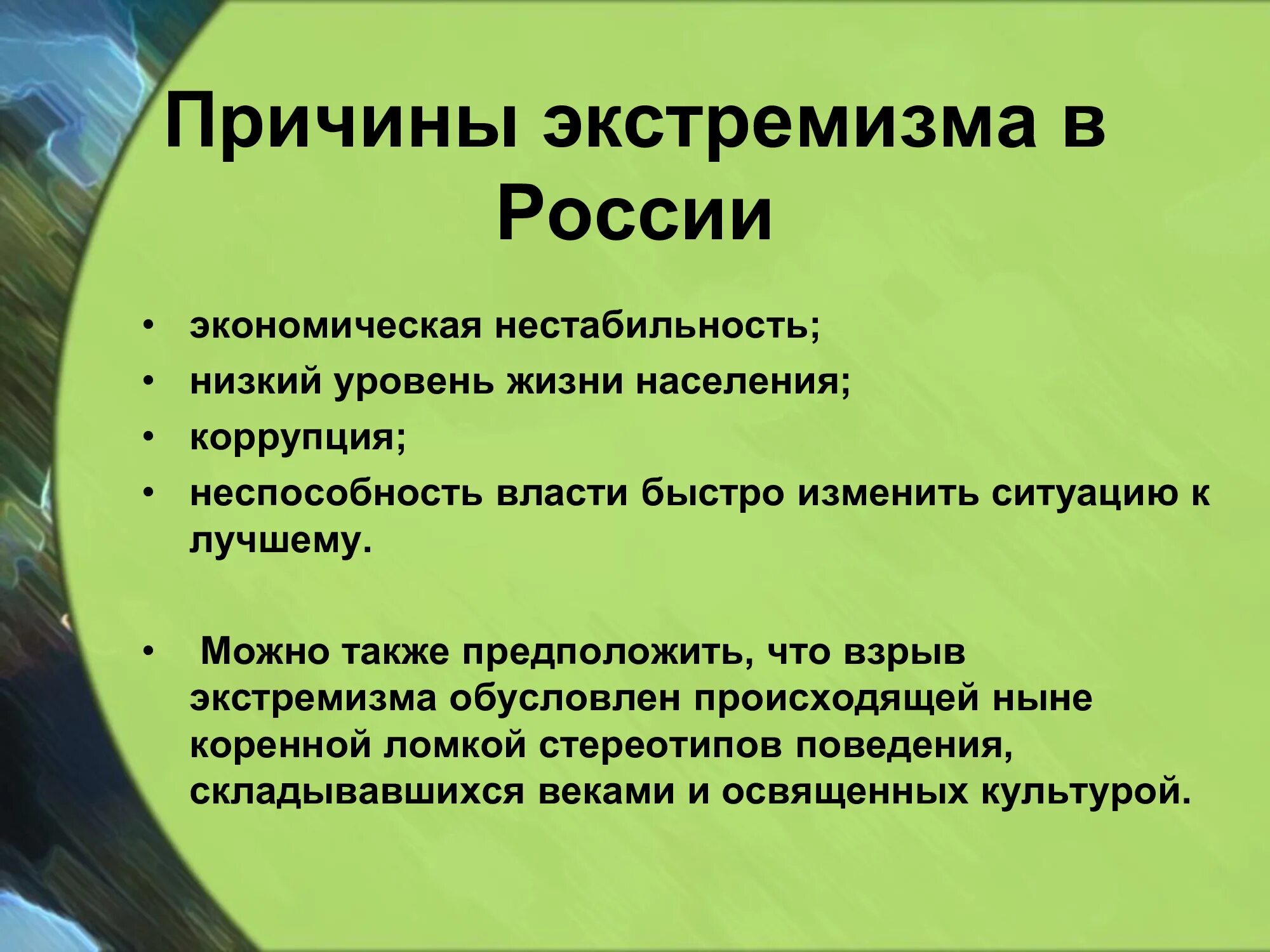 Причины экстремизма в России

• экономическая нестабильность;
• низкий уровень жизни населения;
• коррупция;
• неспособность власти быстро изменить ситуацию к лучшему.

• Можно также предположить, что взрыв экстремизма обусловлен происходящей ныне коренной ломкой стереотипов поведения, складывавшихся веками и освященных культурой.